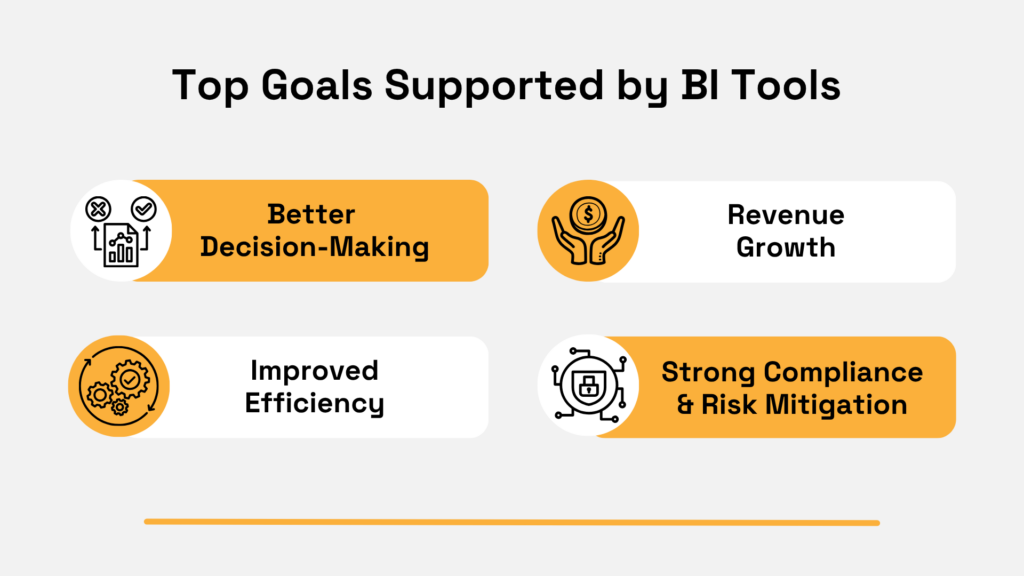 Top Goals Supported by BI Tools

Better Decision-Making

Revenue Growth

Improved Efficiency

Strong Compliance & Risk Mitigation